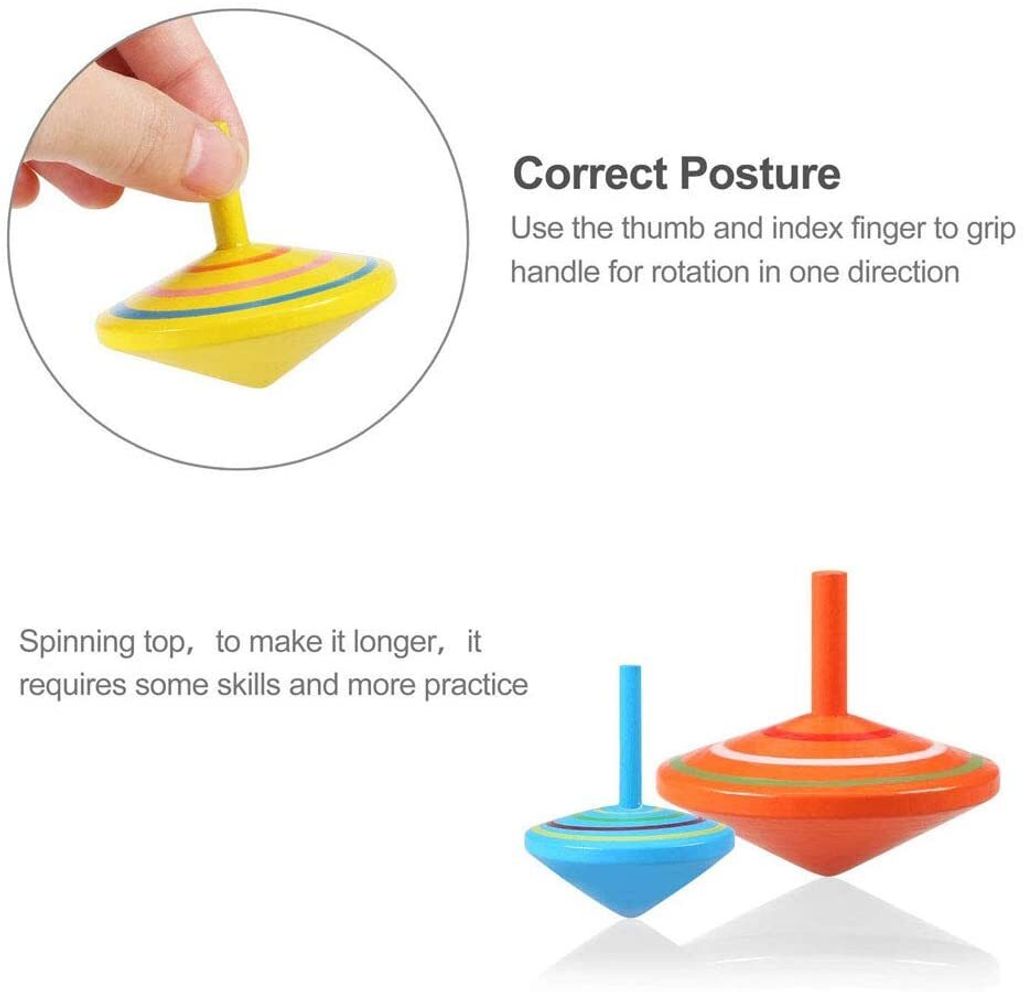 Correct Posture
Use the thumb and index finger to grip handle for rotation in one direction

Spinning top， to make it longer， it requires some skills and more practice